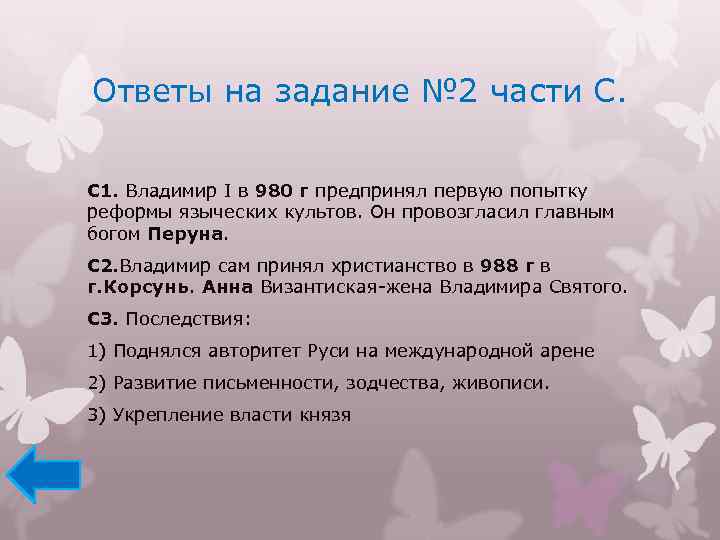 Ответы на задание №2 части С.

С1. Владимир I в 980 г предпринял первую попытку реформы языческих культов. Он провозгласил главным богом Перуна.

С2.Владимир сам принял христианство в 988 г в г.Корсунь. Анна Византиская-жена Владимира Святого.

С3. Последствия:

1) Поднялся авторитет Руси на международной арене

2) Развитие письменности, зодчества, живописи.

3) Укрепление власти князя